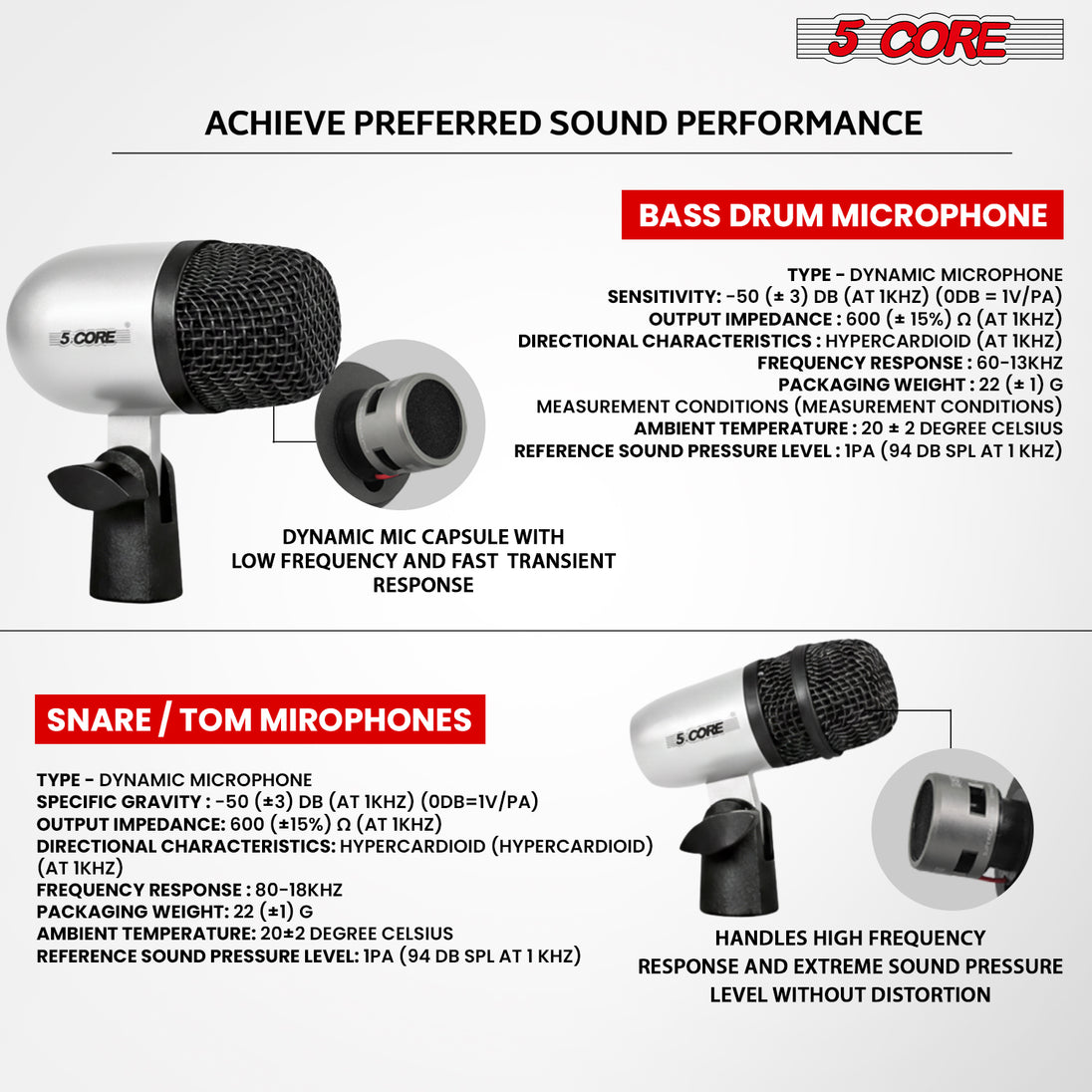 5 CORE

ACHIEVE PREFERRED SOUND PERFORMANCE

BASS DRUM MICROPHONE

TYPE - DYNAMIC MICROPHONE
SENSITIVITY: -50 (± 3) DB (AT 1KHZ) (0DB = 1V/PA)
OUTPUT IMPEDANCE : 600 (± 15%) Ω (AT 1KHZ)
DIRECTIONAL CHARACTERISTICS : HYPERCARDIOID (AT 1KHZ)
FREQUENCY RESPONSE : 60-13KHZ
PACKAGING WEIGHT : 22 (± 1) G
MEASUREMENT CONDITIONS (MEASUREMENT CONDITIONS)
AMBIENT TEMPERATURE : 20 ± 2 DEGREE CELSIUS
REFERENCE SOUND PRESSURE LEVEL : 1PA (94 DB SPL AT 1 KHZ)

5 CORE

DYNAMIC MIC CAPSULE WITH LOW FREQUENCY AND FAST TRANSIENT RESPONSE

SNARE / TOM MIROPHONES

TYPE - DYNAMIC MICROPHONE
SPECIFIC GRAVITY : -50 (±3) DB (AT 1KHZ) (0DB=1V/PA)
OUTPUT IMPEDANCE: 600 (±15%) Ω (AT 1KHZ)
DIRECTIONAL CHARACTERISTICS: HYPERCARDIOID (HYPERCARDIOID) (AT 1KHZ)
FREQUENCY RESPONSE : 80-18KHZ
PACKAGING WEIGHT: 22 (±1) G
AMBIENT TEMPERATURE: 20±2 DEGREE CELSIUS
REFERENCE SOUND PRESSURE LEVEL: 1PA (94 DB SPL AT 1 KHZ)

5 CORE

HANDLES HIGH FREQUENCY RESPONSE AND EXTREME SOUND PRESSURE LEVEL WITHOUT DISTORTION